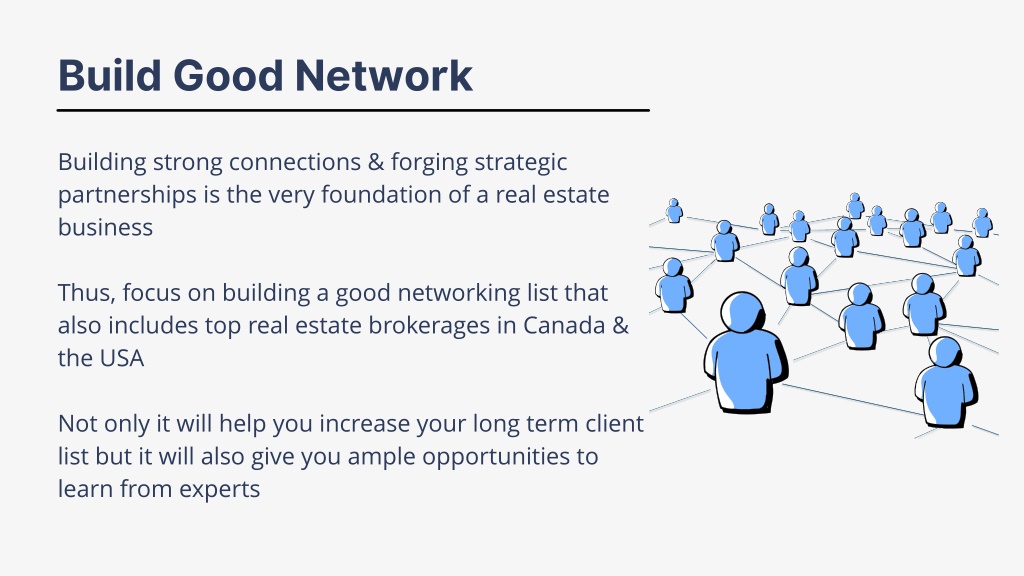 Build Good Network

Building strong connections & forging strategic partnerships is the very foundation of a real estate business

Thus, focus on building a good networking list that also includes top real estate brokerages in Canada & the USA

Not only it will help you increase your long term client list but it will also give you ample opportunities to learn from experts